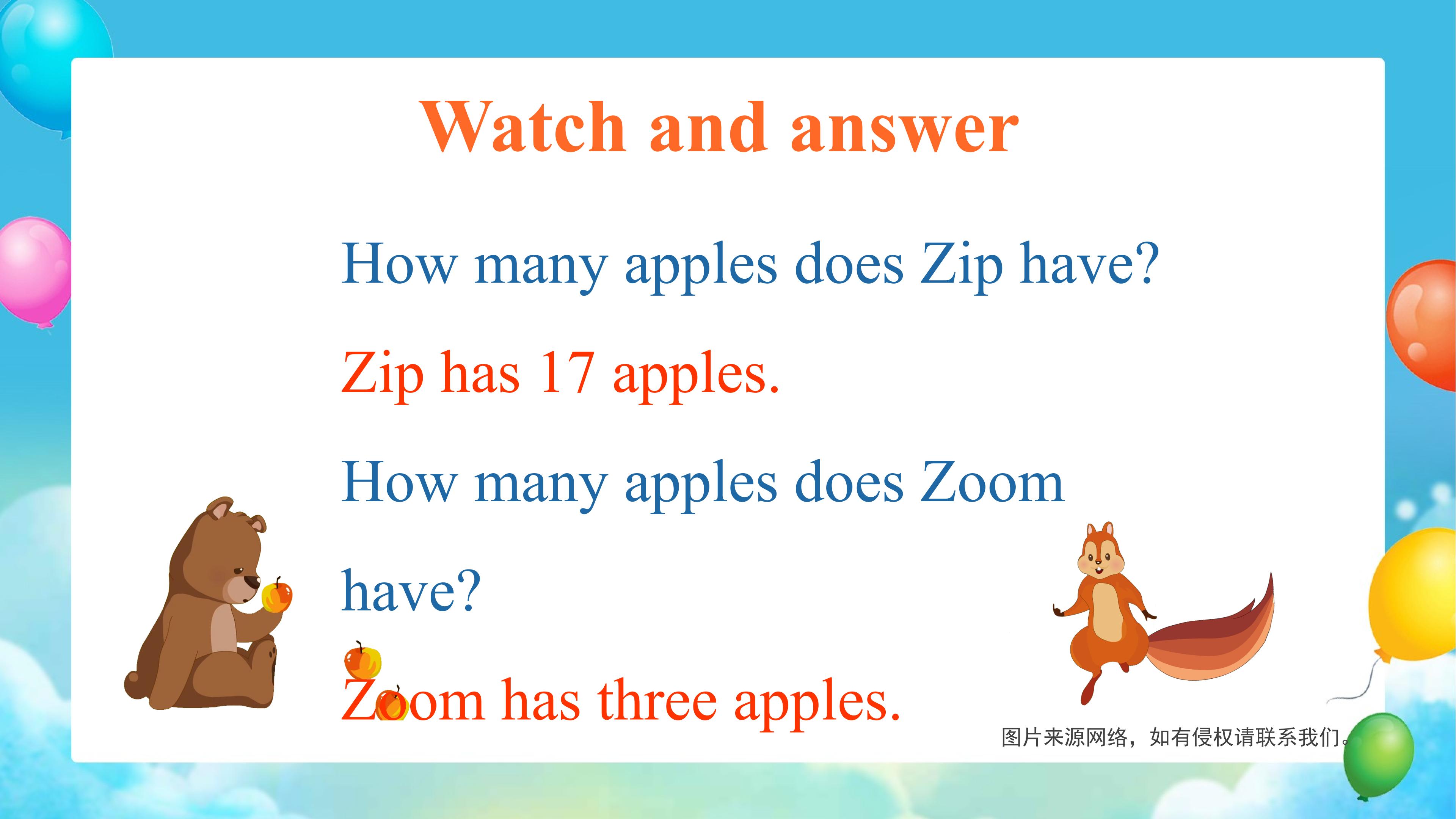 Watch and answer

How many apples does Zip have?

Zip has 17 apples.

How many apples does Zoom have?

Zoom has three apples.

图片来源网络，如有侵权请联系我们。